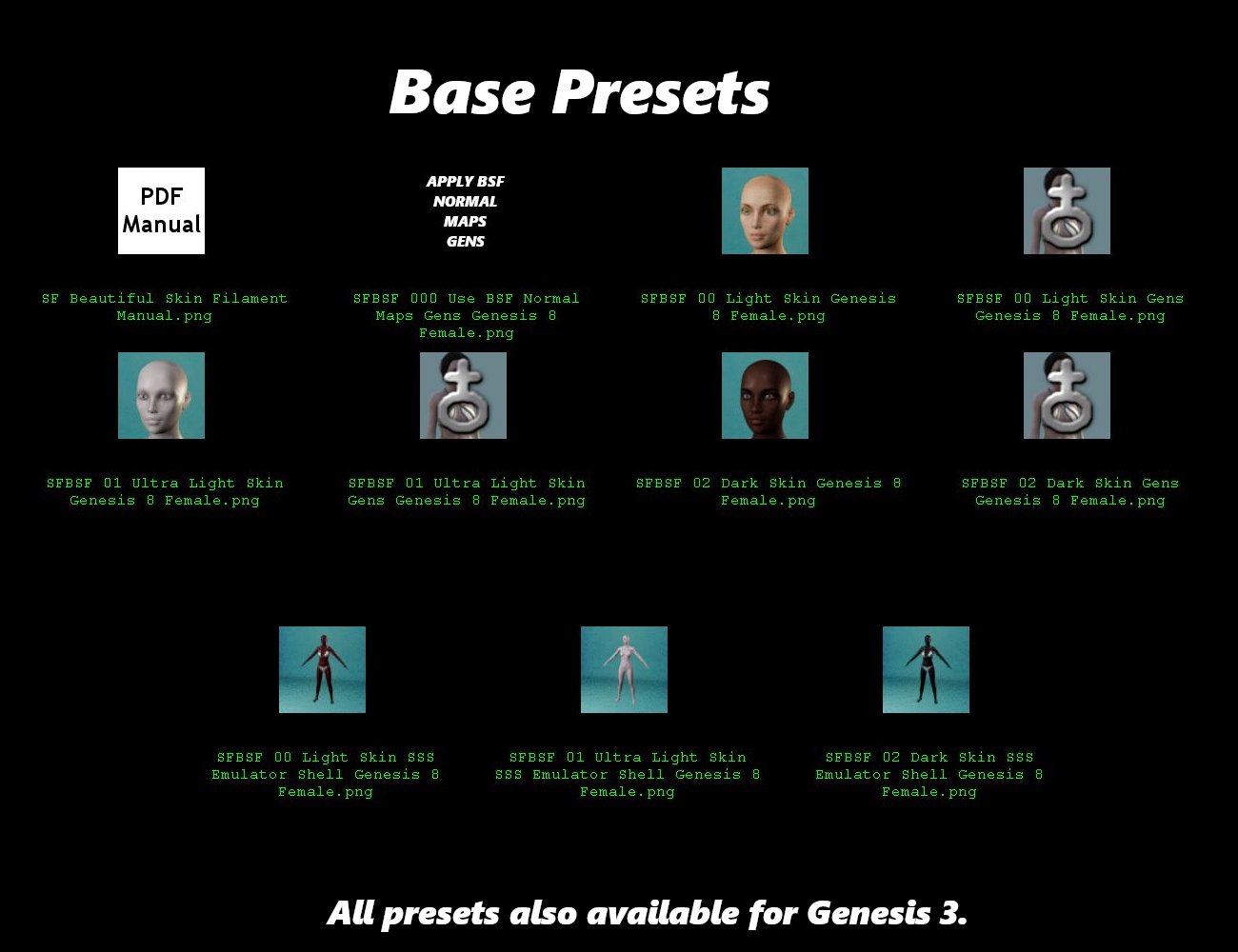 Base Presets

PDF Manual

SF Beautiful Skin Filament Manual.png

APPLY BSF NORMAL MAPS GENS

SFBSF 000 Use BSF Normal Maps Gens Genesis 8 Female.png

SFBSF 00 Light Skin Genesis 8 Female.png

SFBSF 00 Light Skin Gens Genesis 8 Female.png

SFBSF 01 Ultra Light Skin Genesis 8 Female.png

SFBSF 01 Ultra Light Skin Gens Genesis 8 Female.png

SFBSF 02 Dark Skin Genesis 8 Female.png

SFBSF 02 Dark Skin Gens Genesis 8 Female.png

SFBSF 00 Light Skin SSS Emulator Shell Genesis 8 Female.png

SFBSF 01 Ultra Light Skin SSS Emulator Shell Genesis 8 Female.png

SFBSF 02 Dark Skin SSS Emulator Shell Genesis 8 Female.png

All presets also available for Genesis 3.